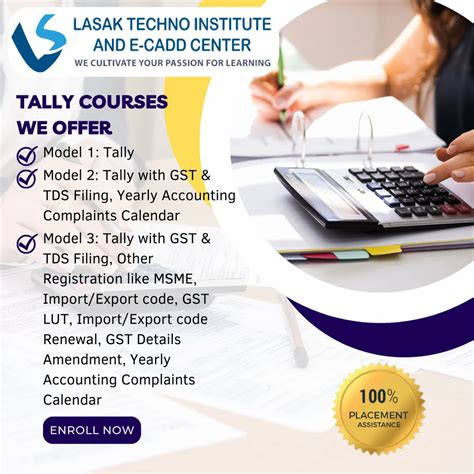 LASAK TECHNO INSTITUTE AND E-CADD CENTER
WE CULTIVATE YOUR PASSION FOR LEARNING

TALLY COURSES WE OFFER

Model 1: Tally

Model 2: Tally with GST & TDS Filing, Yearly Accounting Complaints Calendar

Model 3: Tally with GST & TDS Filing, Other Registration like MSME, Import/Export code, GST LUT, Import/Export code Renewal, GST Details Amendment, Yearly Accounting Complaints Calendar

ENROLL NOW

100%
PLACEMENT
ASSISTANCE